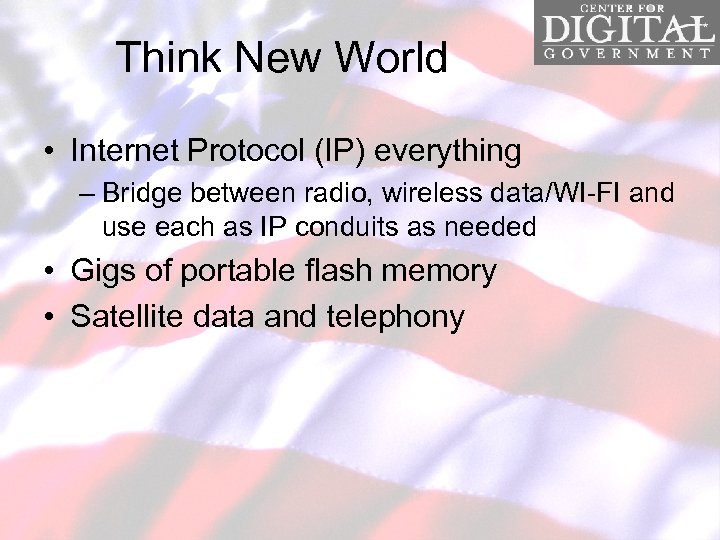 CENTER FOR
DIGITAL
GOVERNMENT

Think New World

• Internet Protocol (IP) everything
– Bridge between radio, wireless data/WI-FI and use each as IP conduits as needed
• Gigs of portable flash memory
• Satellite data and telephony